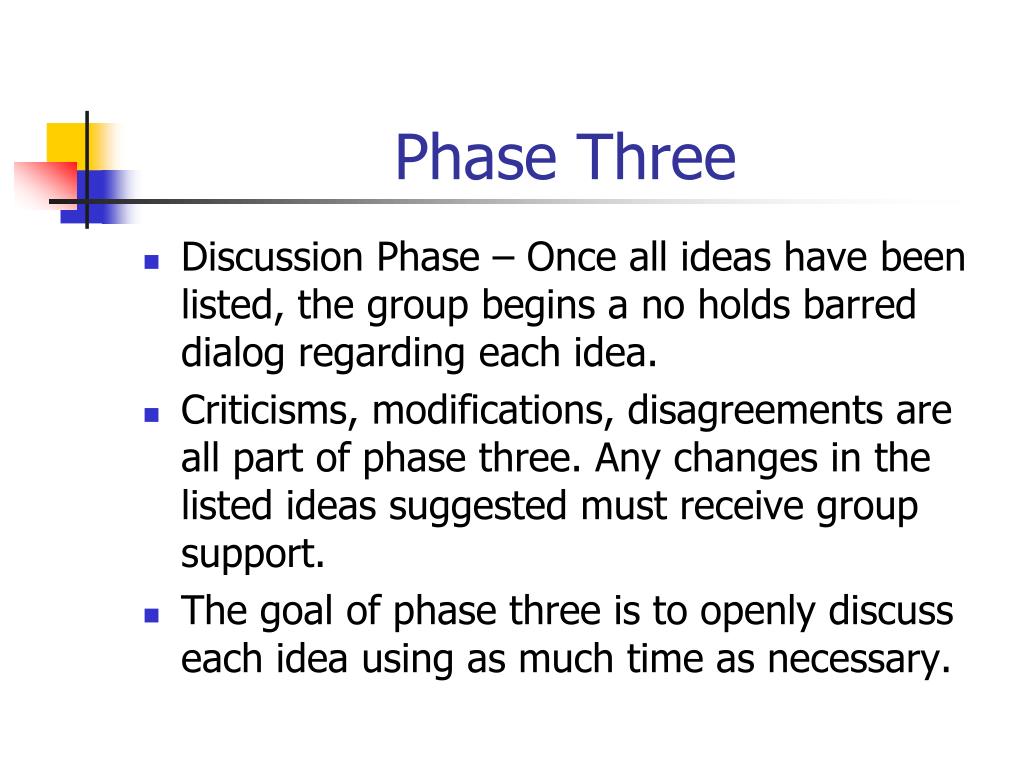 Phase Three

- Discussion Phase – Once all ideas have been listed, the group begins a no holds barred dialog regarding each idea.
- Criticisms, modifications, disagreements are all part of phase three. Any changes in the listed ideas suggested must receive group support.
- The goal of phase three is to openly discuss each idea using as much time as necessary.